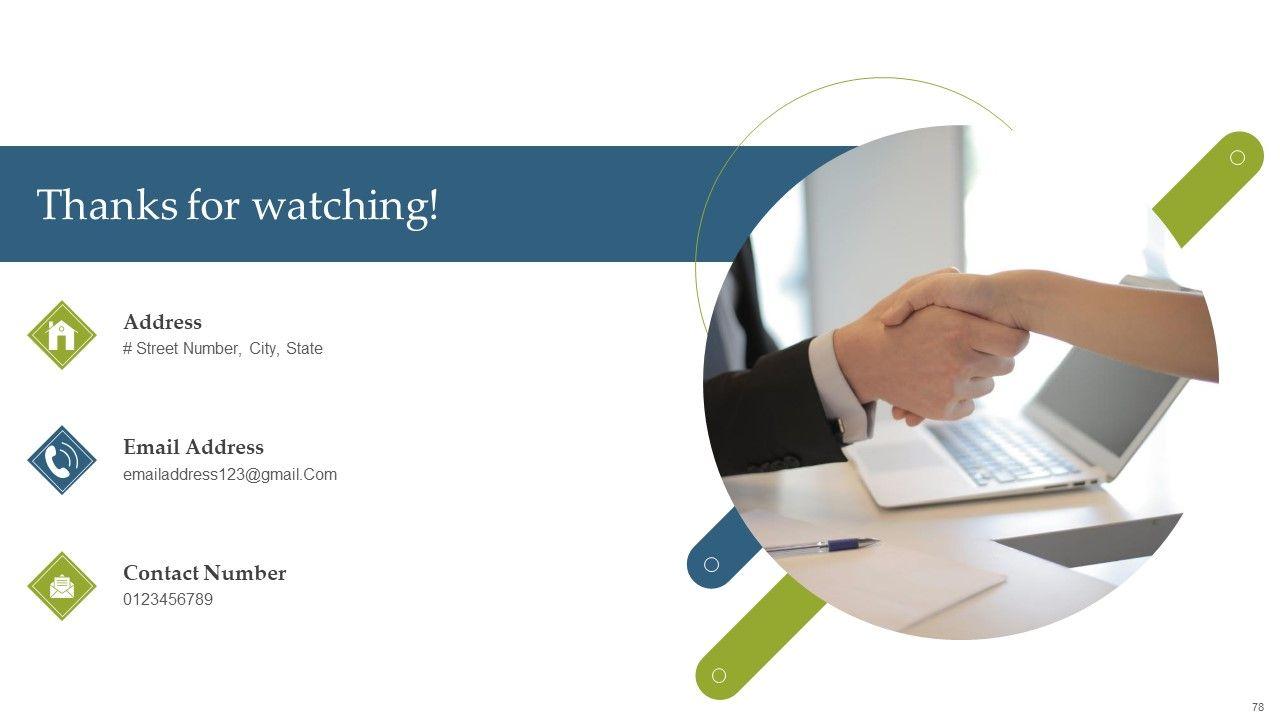 Thanks for watching!

Address
# Street Number, City, State

Email Address
emailaddress123@gmail.Com

Contact Number
0123456789

78